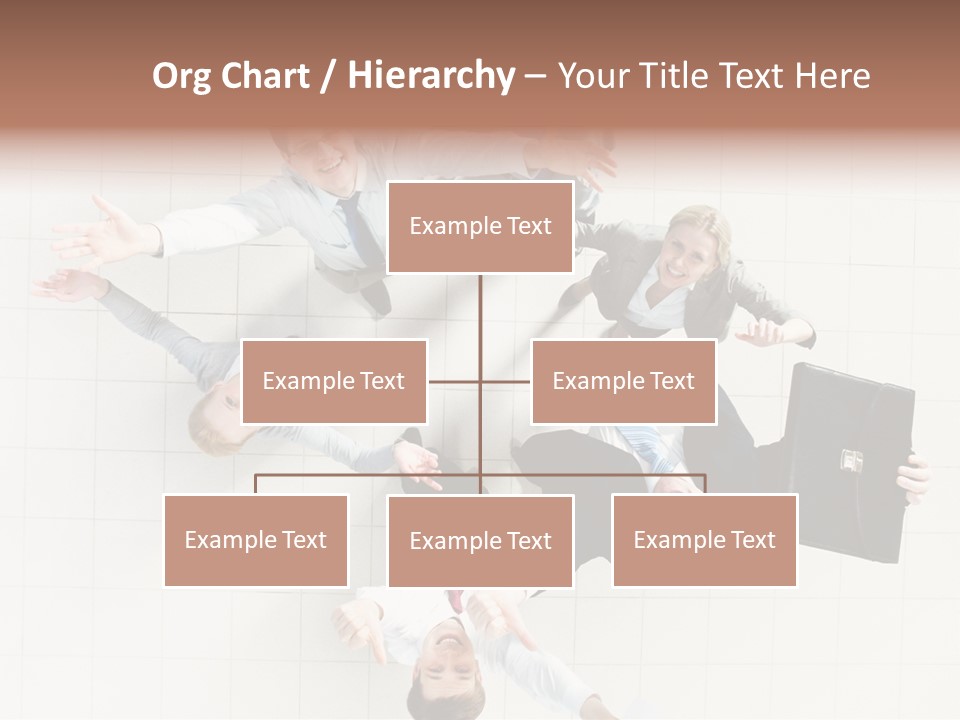 Org Chart / Hierarchy – Your Title Text Here

Example Text

Example Text

Example Text

Example Text

Example Text

Example Text